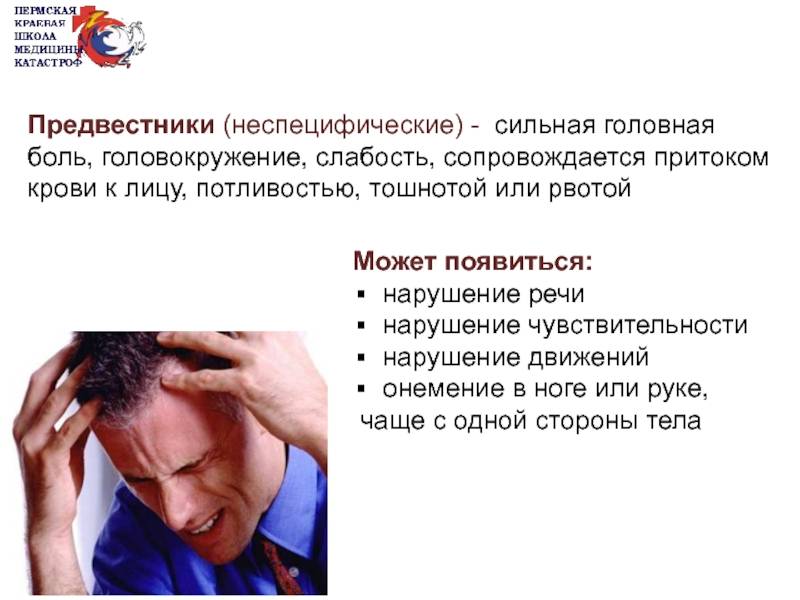 ПЕРМСКАЯ
КРАЕВАЯ
ШКОЛА
МЕДИЦИНЫ
КАТАСТРОФ

Предвестники (неспецифические) - сильная головная боль, головокружение, слабость, сопровождается притоком крови к лицу, потливостью, тошнотой или рвотой

Может появиться:
▪ нарушение речи
▪ нарушение чувствительности
▪ нарушение движений
▪ онемение в ноге или руке, чаще с одной стороны тела